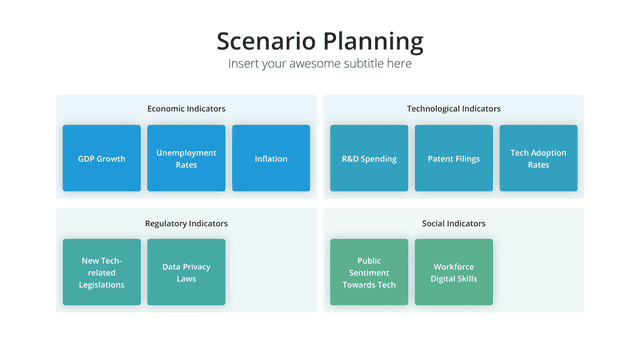 Scenario Planning
Insert your awesome subtitle here

Economic Indicators

GDP Growth

Unemployment Rates

Inflation

Technological Indicators

R&D Spending

Patent Filings

Tech Adoption Rates

Regulatory Indicators

New Tech-related Legislations

Data Privacy Laws

Social Indicators

Public Sentiment Towards Tech

Workforce Digital Skills